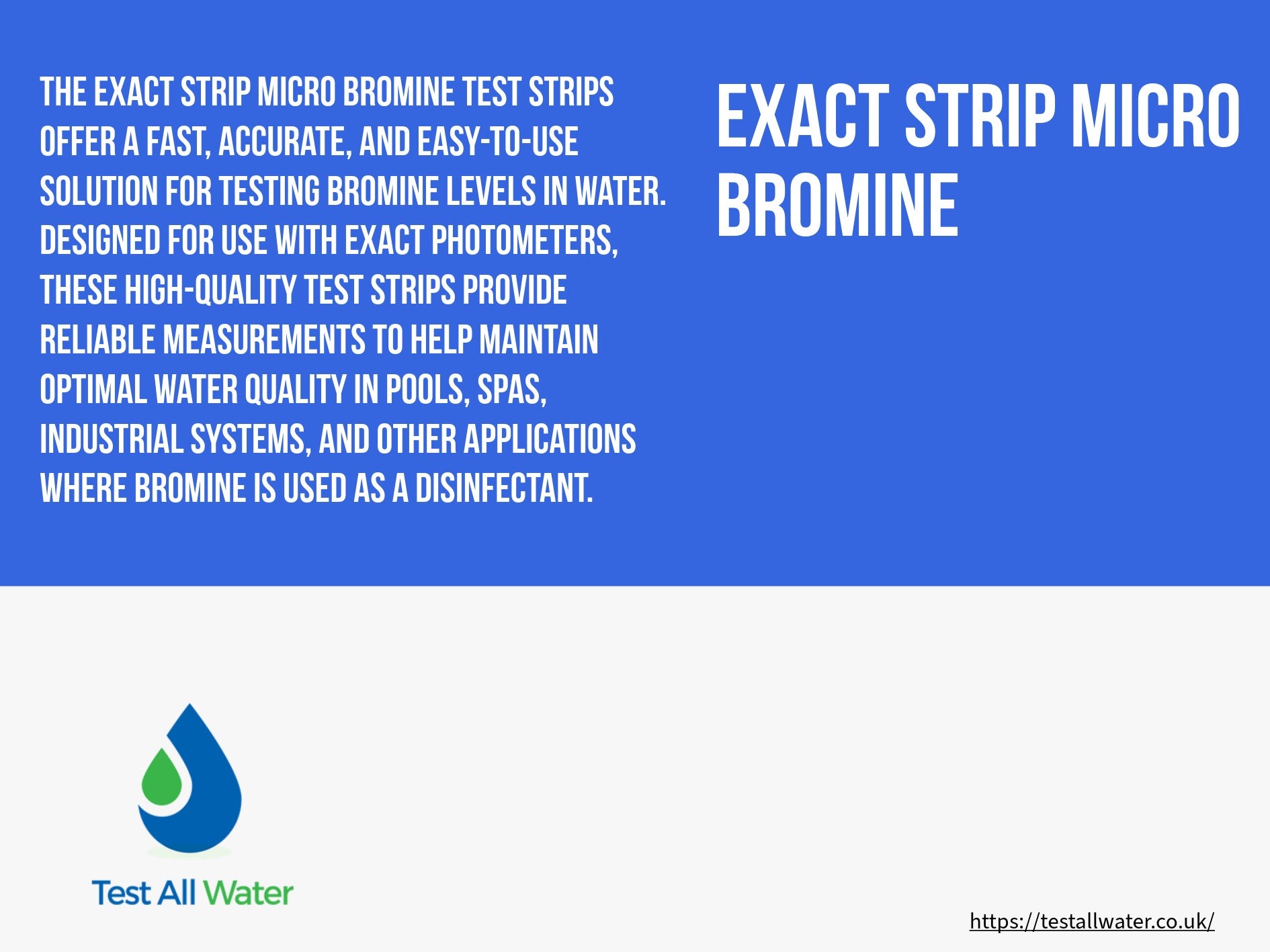 EXACT STRIP MICRO BROMINE

THE EXACT STRIP MICRO BROMINE TEST STRIPS OFFER A FAST, ACCURATE, AND EASY-TO-USE SOLUTION FOR TESTING BROMINE LEVELS IN WATER. DESIGNED FOR USE WITH EXACT PHOTOMETERS, THESE HIGH-QUALITY TEST STRIPS PROVIDE RELIABLE MEASUREMENTS TO HELP MAINTAIN OPTIMAL WATER QUALITY IN POOLS, SPAS, INDUSTRIAL SYSTEMS, AND OTHER APPLICATIONS WHERE BROMINE IS USED AS A DISINFECTANT.

Test All Water

https://testallwater.co.uk/